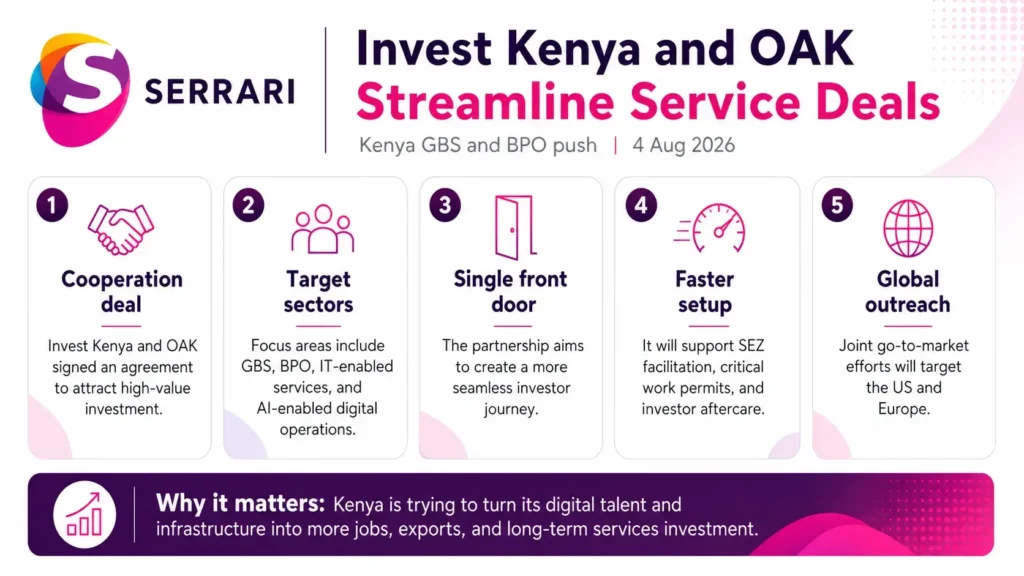 SERRARI

Invest Kenya and OAK Streamline Service Deals

Kenya GBS and BPO push | 4 Aug 2026

1
Cooperation deal
Invest Kenya and OAK signed an agreement to attract high-value investment.

2
Target sectors
Focus areas include GBS, BPO, IT-enabled services, and AI-enabled digital operations.

3
Single front door
The partnership aims to create a more seamless investor journey.

4
Faster setup
It will support SEZ facilitation, critical work permits, and investor aftercare.

5
Global outreach
Joint go-to-market efforts will target the US and Europe.

Why it matters: Kenya is trying to turn its digital talent and infrastructure into more jobs, exports, and long-term services investment.